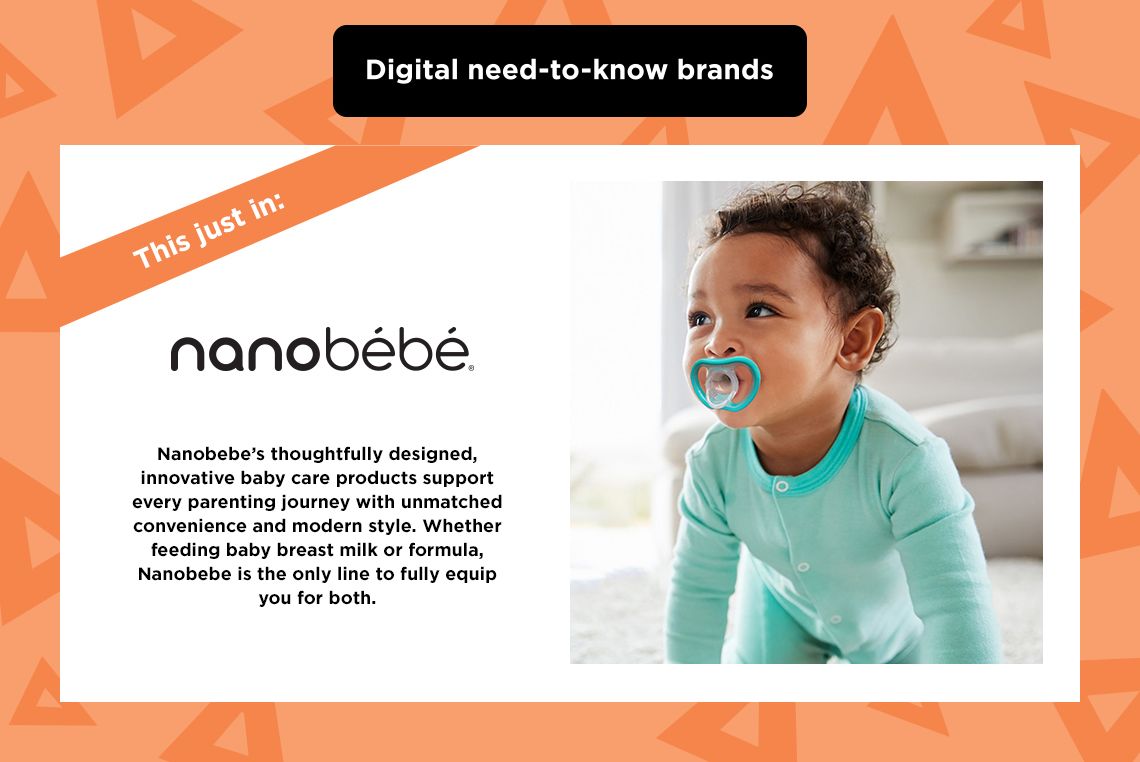 Digital need-to-know brands

This just in:

nanobébé®

Nanobebe's thoughtfully designed, innovative baby care products support every parenting journey with unmatched convenience and modern style. Whether feeding baby breast milk or formula, Nanobebe is the only line to fully equip you for both.